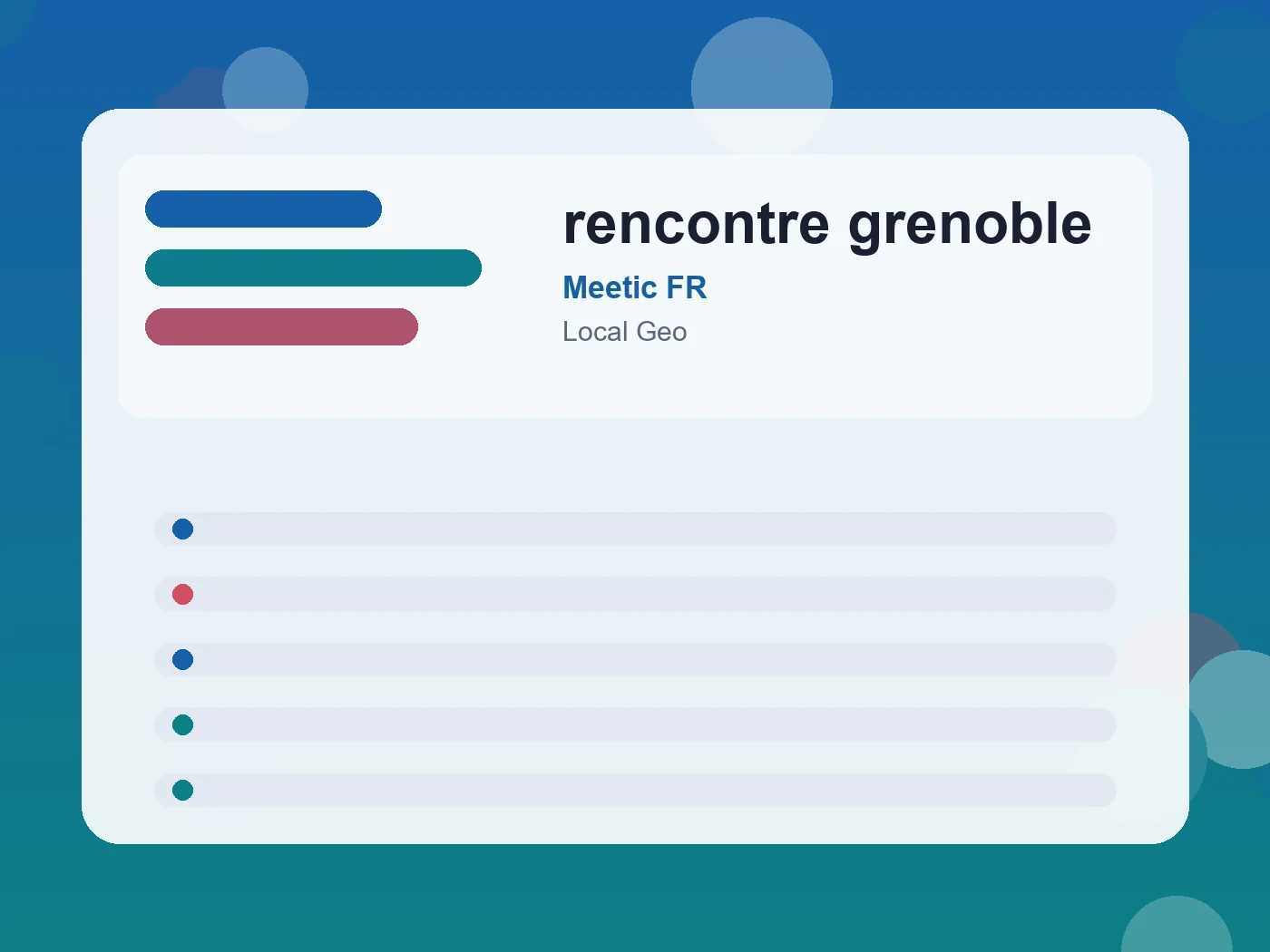 rencontre grenoble

Meetic FR

Local Geo